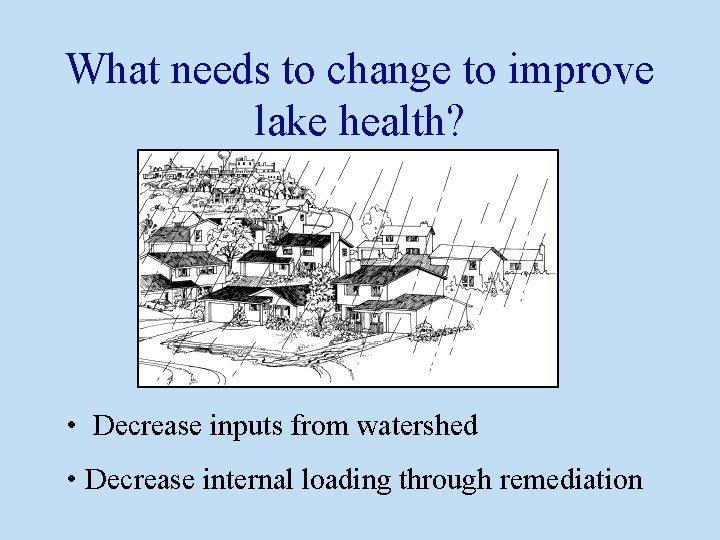 What needs to change to improve lake health?

• Decrease inputs from watershed

• Decrease internal loading through remediation